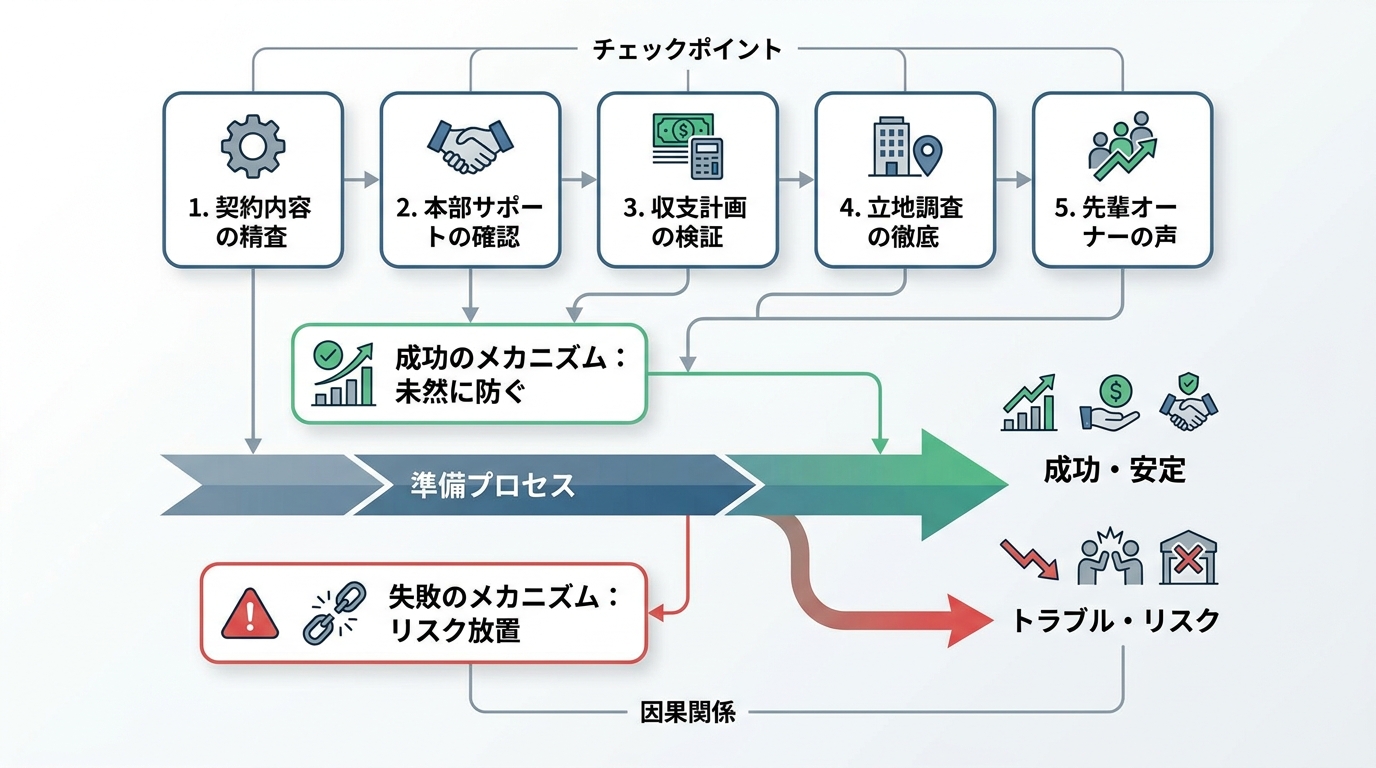 チェックポイント

1. 契約内容の精査

2. 本部サポートの確認

3. 収支計画の検証

4. 立地調査の徹底

5. 先輩オーナーの声

成功のメカニズム：未然に防ぐ

準備プロセス

成功・安定

失敗のメカニズム：リスク放置

トラブル・リスク

因果関係